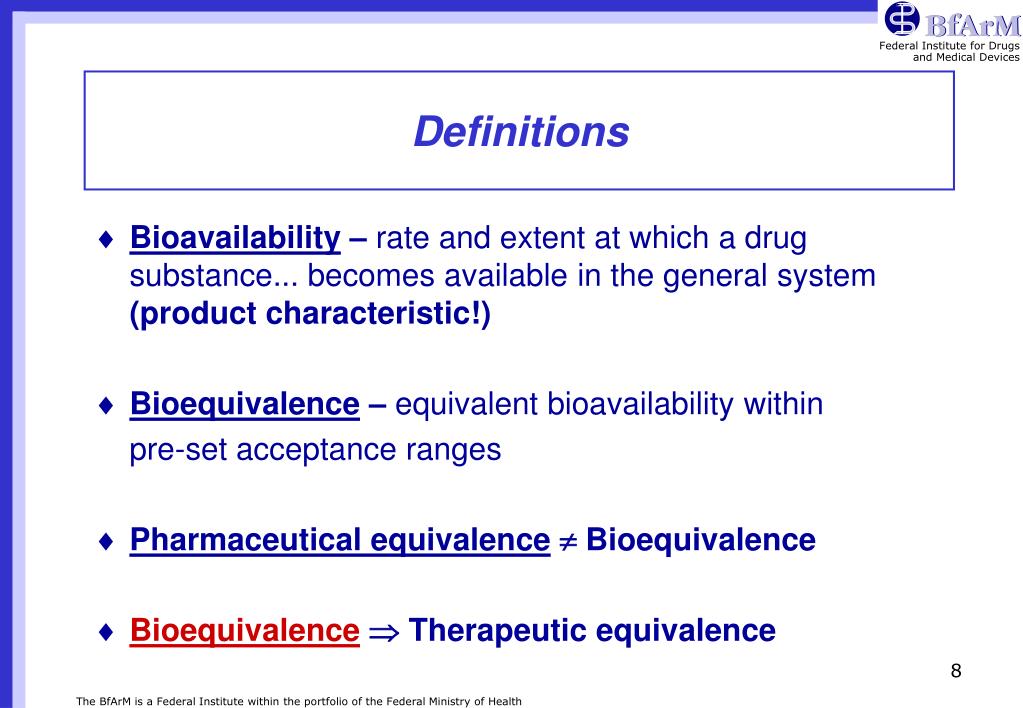 BfArM
Federal Institute for Drugs and Medical Devices

Definitions

♦ Bioavailability – rate and extent at which a drug substance... becomes available in the general system (product characteristic!)

♦ Bioequivalence – equivalent bioavailability within pre-set acceptance ranges

♦ Pharmaceutical equivalence $\neq$ Bioequivalence

♦ Bioequivalence $\Rightarrow$ Therapeutic equivalence

8

The BfArM is a Federal Institute within the portfolio of the Federal Ministry of Health